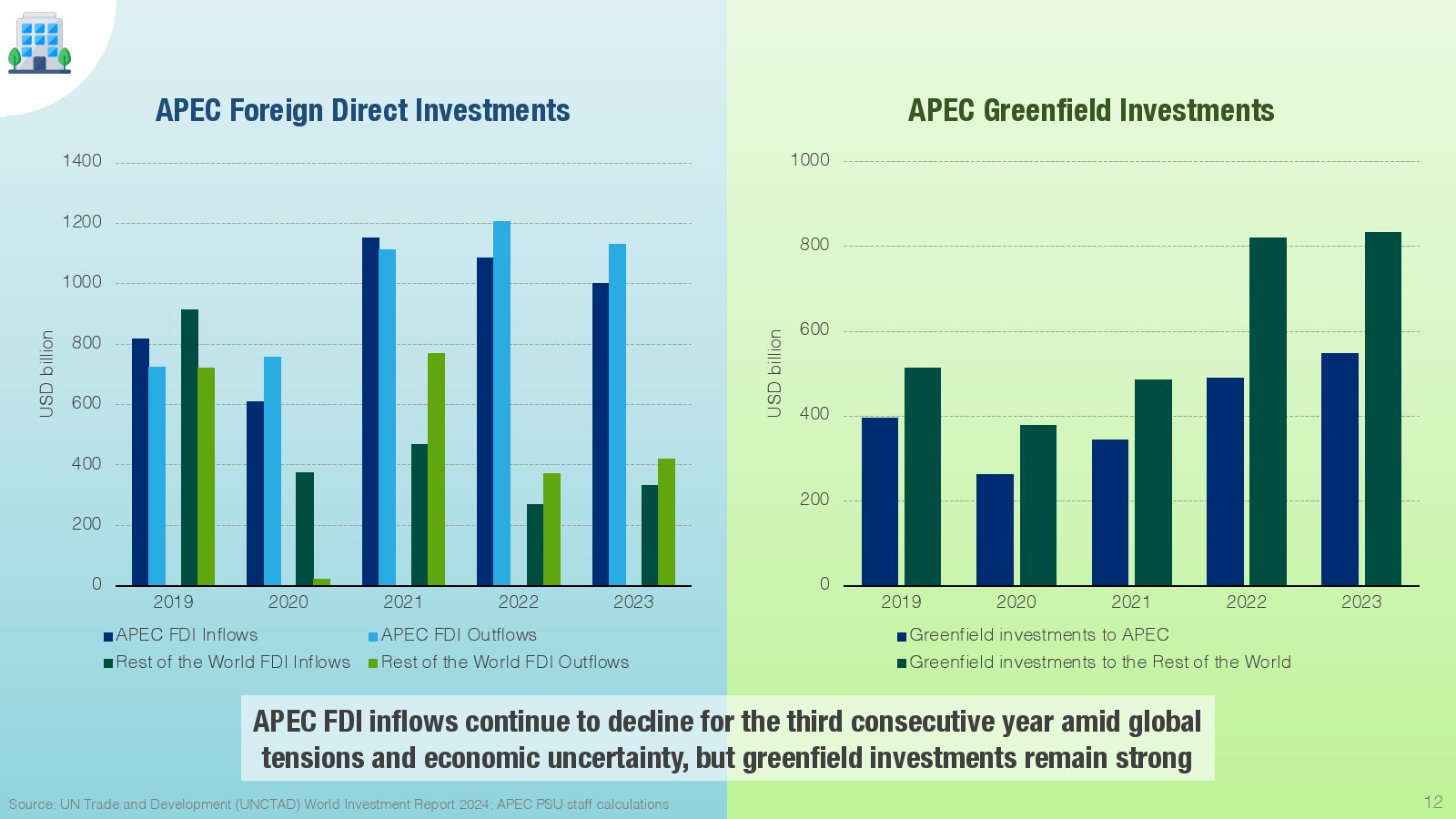 APEC Foreign Direct Investments

1400
1200
1000
800
600
400
200
0

USD billion

2019 2020 2021 2022 2023

APEC FDI Inflows
APEC FDI Outflows
Rest of the World FDI Inflows
Rest of the World FDI Outflows

APEC Greenfield Investments

1000
800
600
400
200
0

USD billion

2019 2020 2021 2022 2023

Greenfield investments to APEC
Greenfield investments to the Rest of the World

APEC FDI inflows continue to decline for the third consecutive year amid global tensions and economic uncertainty, but greenfield investments remain strong

Source: UN Trade and Development (UNCTAD) World Investment Report 2024; APEC PSU staff calculations

12